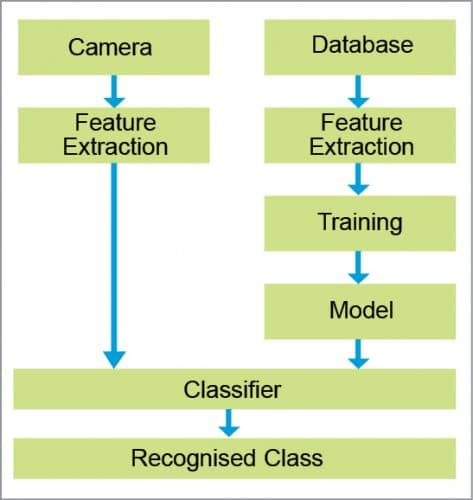 Camera

Feature Extraction

Database

Feature Extraction

Training

Model

Classifier

Recognised Class